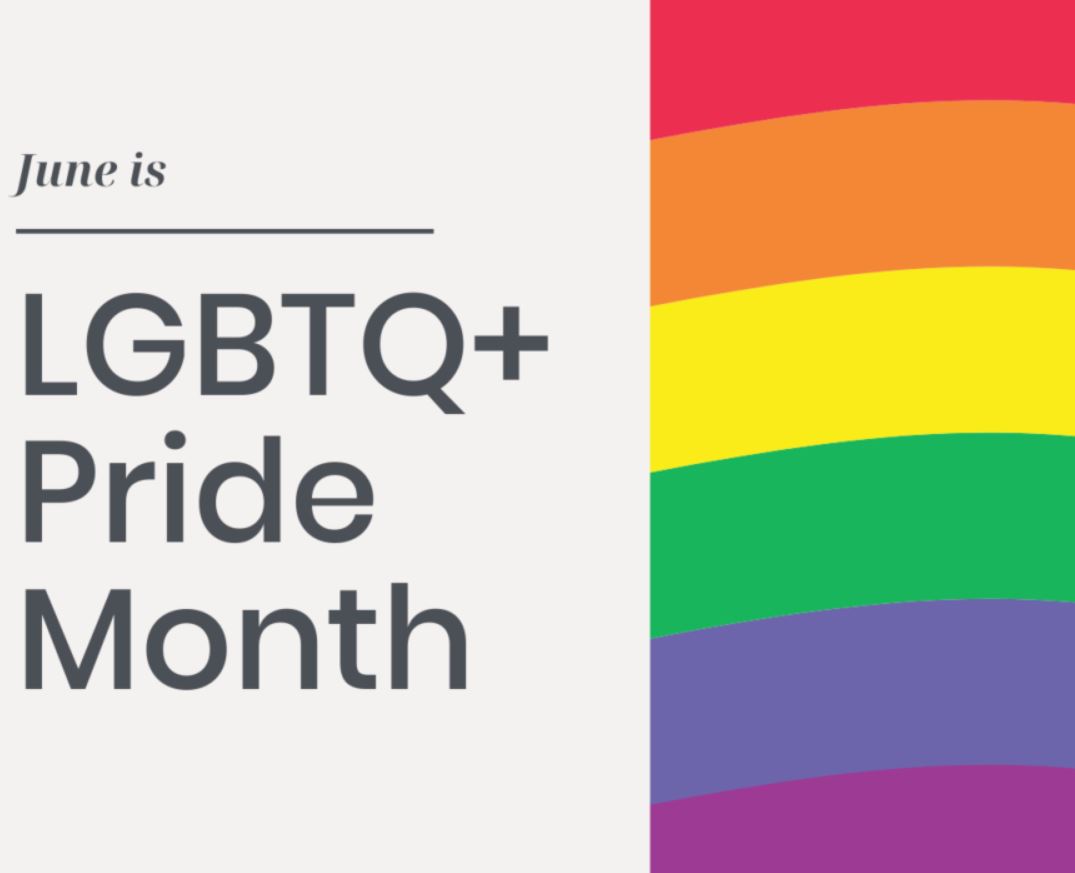 June is

LGBTQ+ Pride Month